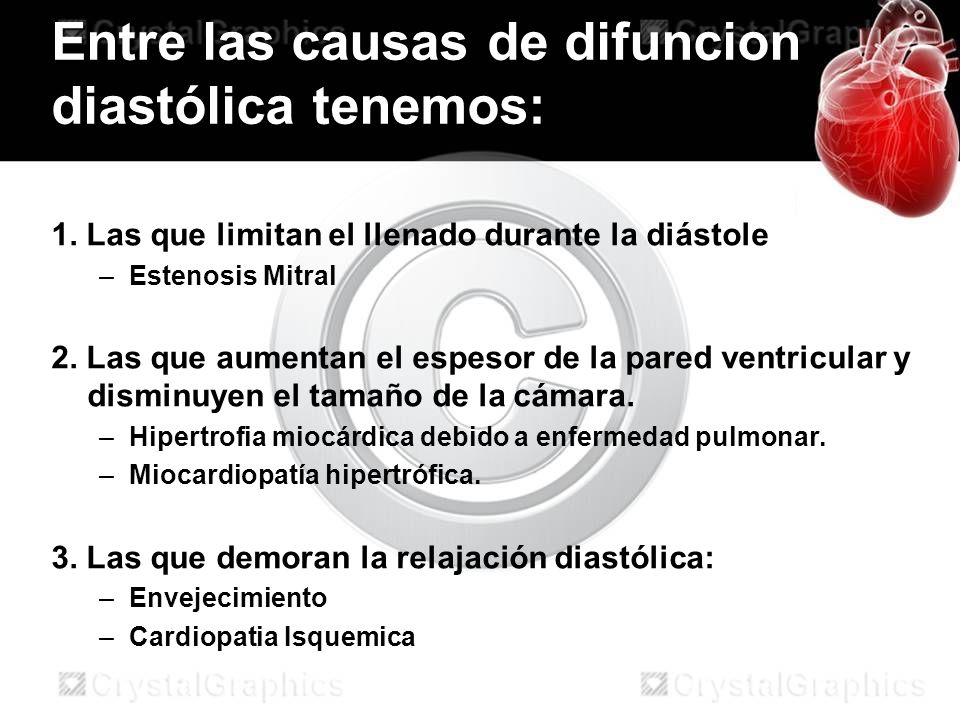 CrystalGraphics CrystalGraphics

Entre las causas de difuncion diastólica tenemos:

1. Las que limitan el llenado durante la diástole
– Estenosis Mitral

2. Las que aumentan el espesor de la pared ventricular y disminuyen el tamaño de la cámara.
– Hipertrofia miocárdica debido a enfermedad pulmonar.
– Miocardiopatía hipertrófica.

3. Las que demoran la relajación diastólica:
– Envejecimiento
– Cardiopatia Isquemica

CrystalGraphics CrystalGraphics